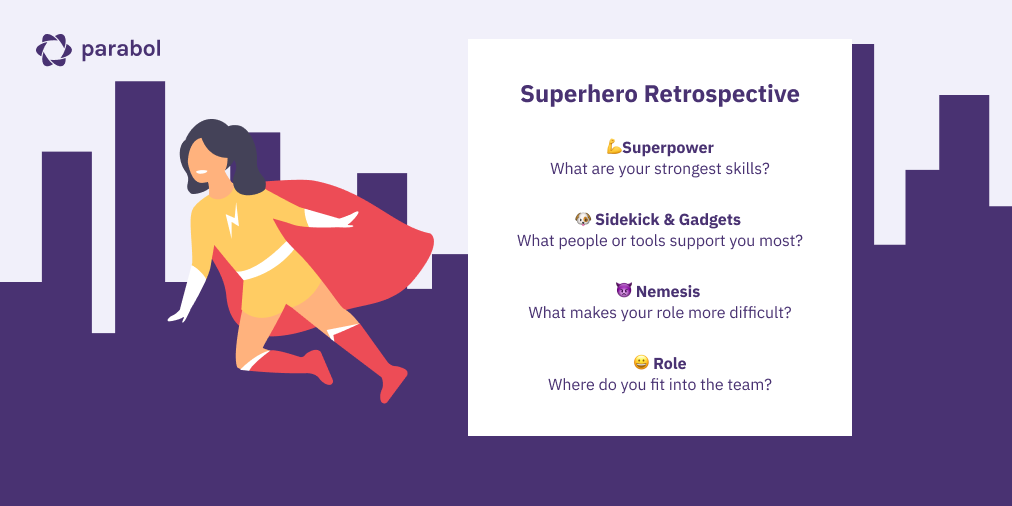 parabol

Superhero Retrospective

💪Superpower
What are your strongest skills?

🐶 Sidekick & Gadgets
What people or tools support you most?

😈 Nemesis
What makes your role more difficult?

😀 Role
Where do you fit into the team?